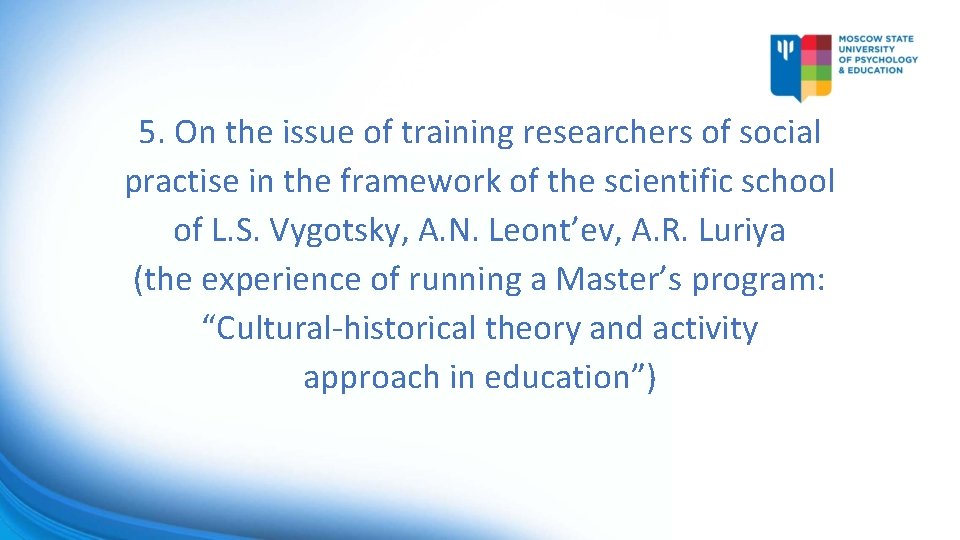 MOSCOW STATE UNIVERSITY OF PSYCHOLOGY & EDUCATION

5. On the issue of training researchers of social practise in the framework of the scientific school of L.S. Vygotsky, A.N. Leont’ev, A.R. Luriya (the experience of running a Master’s program: “Cultural-historical theory and activity approach in education”)